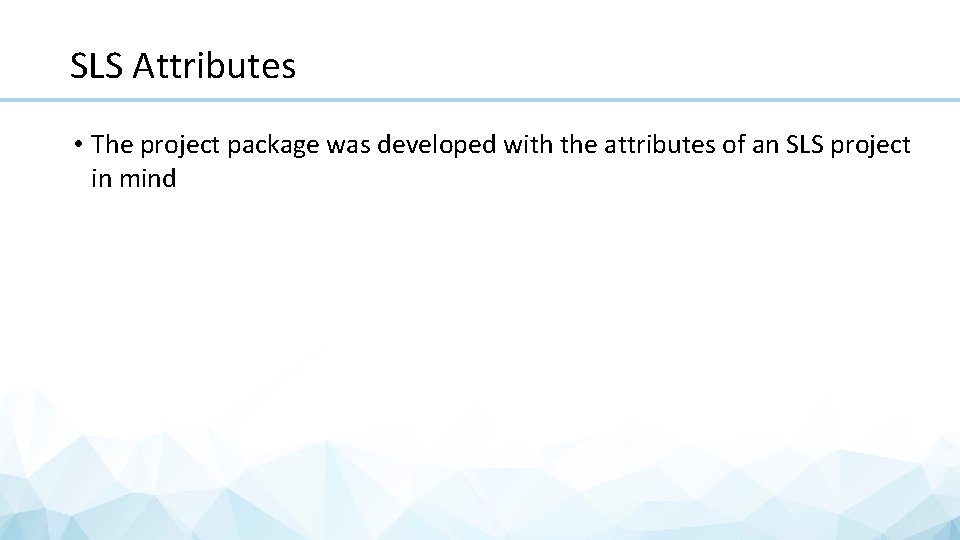 SLS Attributes

• The project package was developed with the attributes of an SLS project in mind